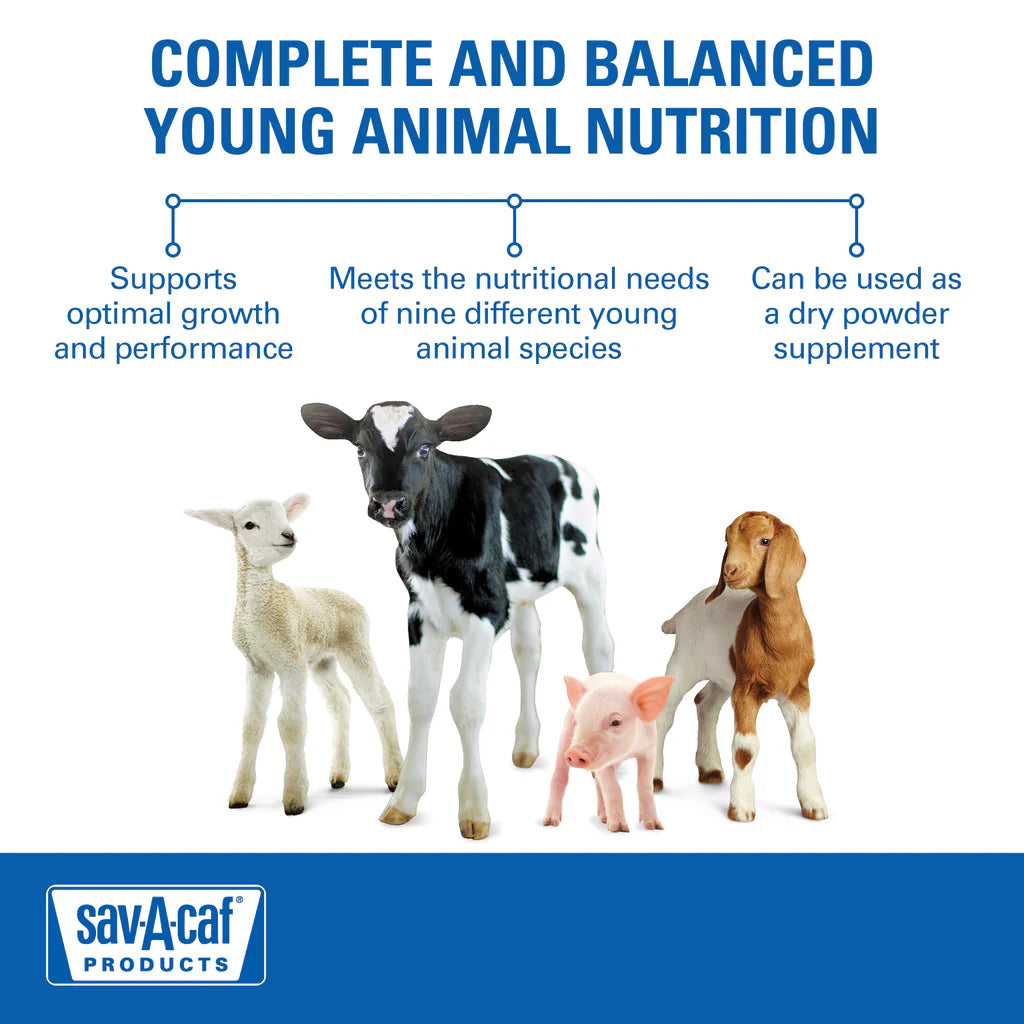 COMPLETE AND BALANCED YOUNG ANIMAL NUTRITION

Supports optimal growth and performance

Meets the nutritional needs of nine different young animal species

Can be used as a dry powder supplement

sav-A-caf®
PRODUCTS